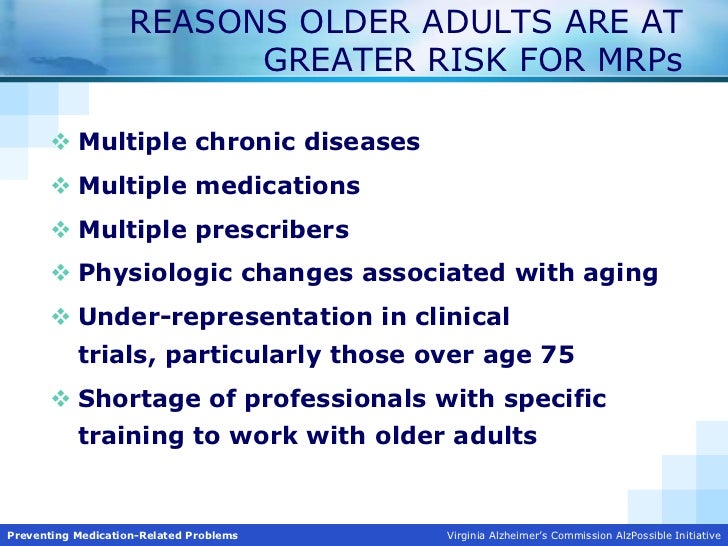 REASONS OLDER ADULTS ARE AT GREATER RISK FOR MRPs

❖ Multiple chronic diseases
❖ Multiple medications
❖ Multiple prescribers
❖ Physiologic changes associated with aging
❖ Under-representation in clinical trials, particularly those over age 75
❖ Shortage of professionals with specific training to work with older adults

Preventing Medication-Related Problems

Virginia Alzheimer's Commission AlzPossible Initiative